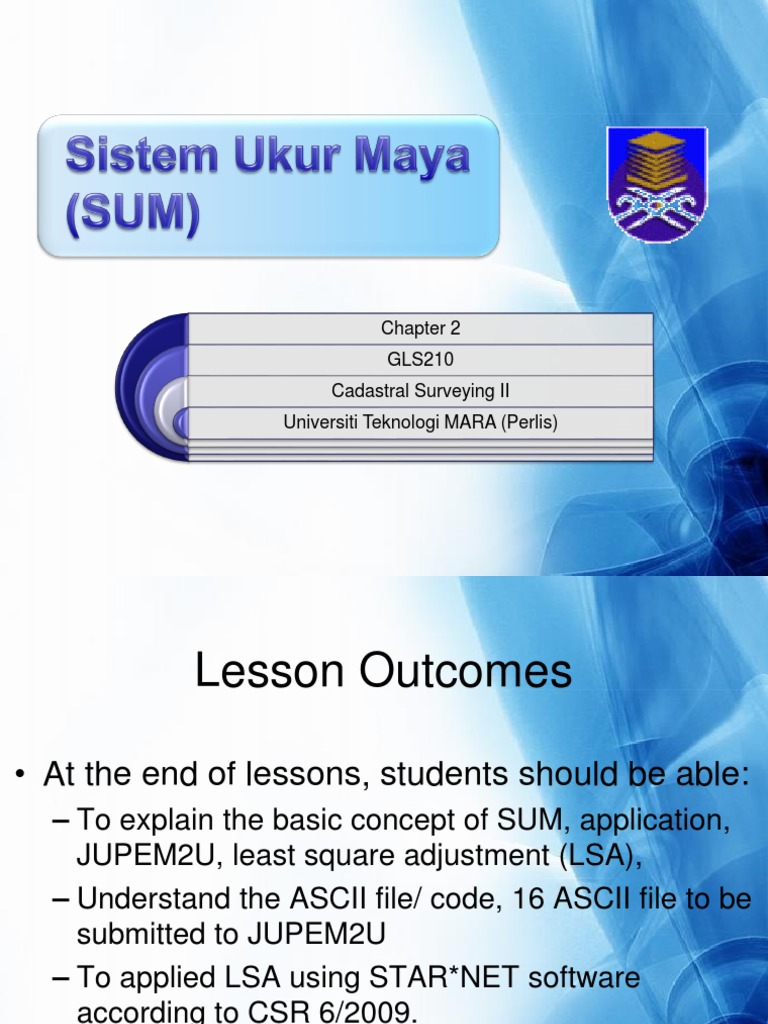 Sistem Ukur Maya (SUM)

Chapter 2

GLS210

Cadastral Surveying II

Universiti Teknologi MARA (Perlis)

Lesson Outcomes

• At the end of lessons, students should be able:

– To explain the basic concept of SUM, application, JUPEM2U, least square adjustment (LSA),

– Understand the ASCII file/ code, 16 ASCII file to be submitted to JUPEM2U

– To applied LSA using STAR*NET software according to CSR 6/2009.